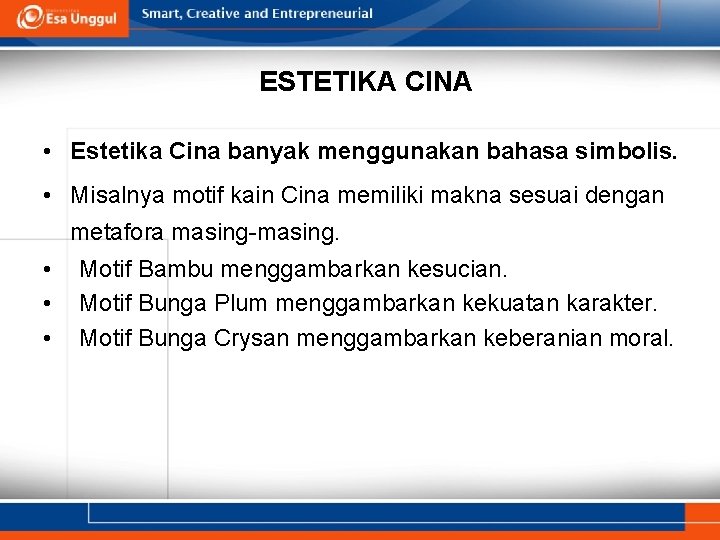 Esa Unggul

Smart, Creative and Entrepreneurial

ESTETIKA CINA

• Estetika Cina banyak menggunakan bahasa simbolis.

• Misalnya motif kain Cina memiliki makna sesuai dengan metafora masing-masing.

• Motif Bambu menggambarkan kesucian.
• Motif Bunga Plum menggambarkan kekuatan karakter.
• Motif Bunga Crysan menggambarkan keberanian moral.